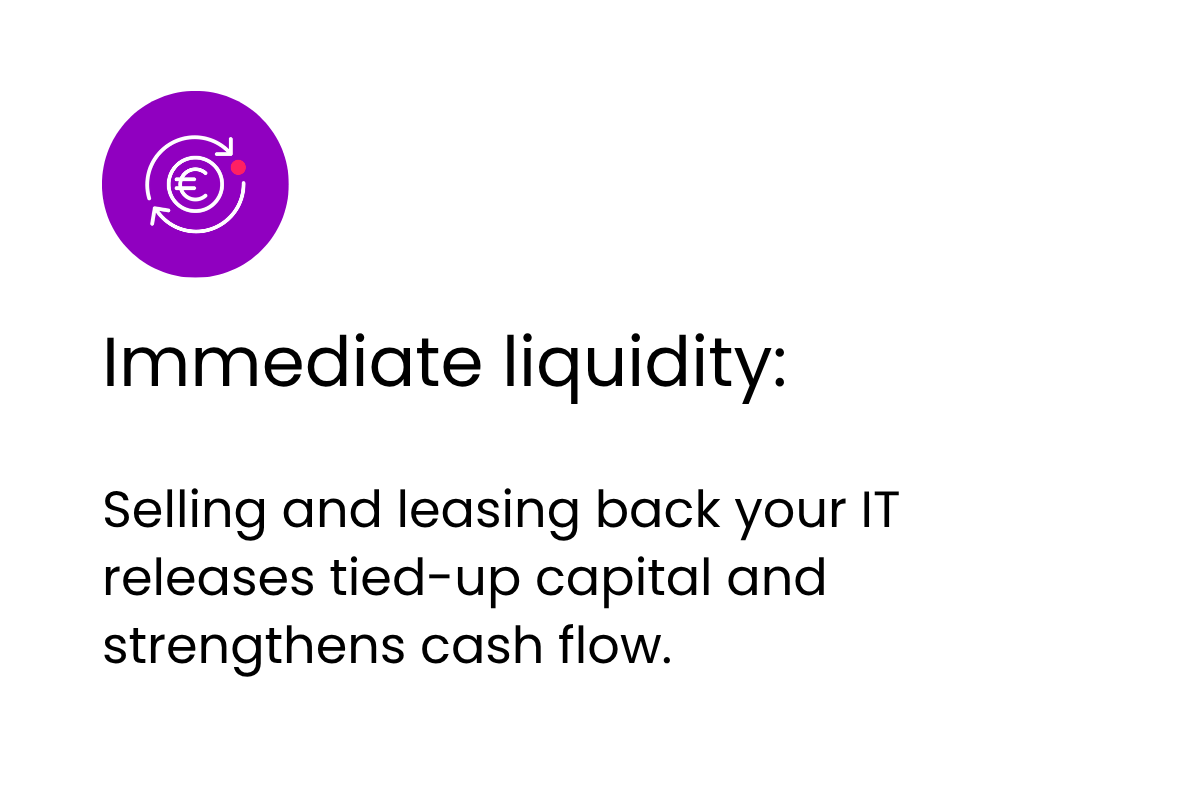 €

Immediate liquidity:

Selling and leasing back your IT releases tied-up capital and strengthens cash flow.